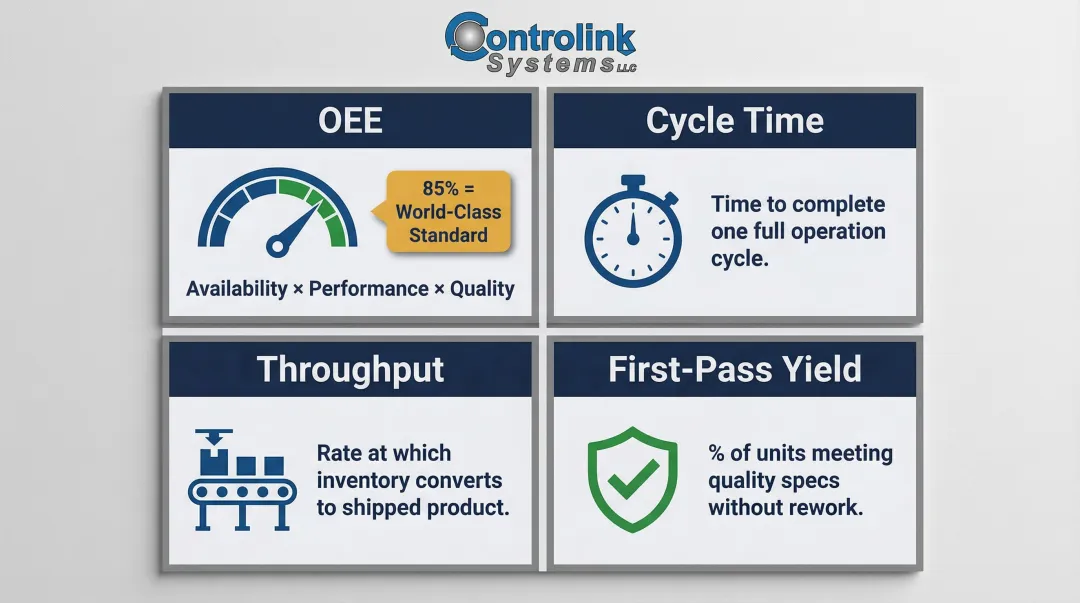 Controlink Systems LLC

OEE

85% = World-Class Standard

Availability × Performance × Quality

Cycle Time

Time to complete one full operation cycle.

Throughput

Rate at which inventory converts to shipped product.

First-Pass Yield

% of units meeting quality specs without rework.